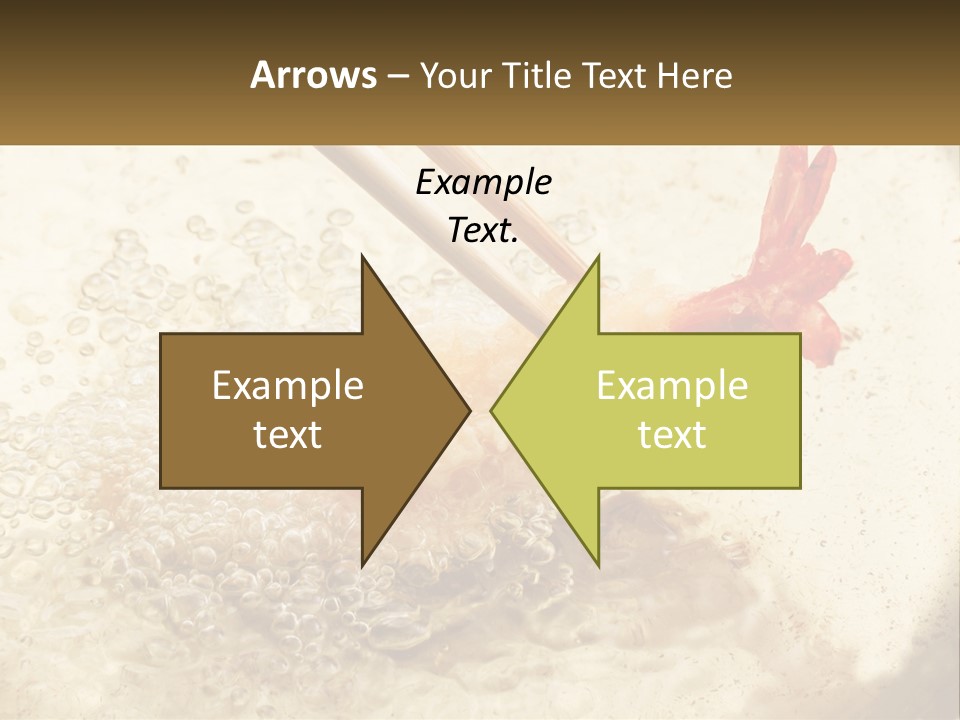 Arrows – Your Title Text Here

Example Text.

Example text

Example text